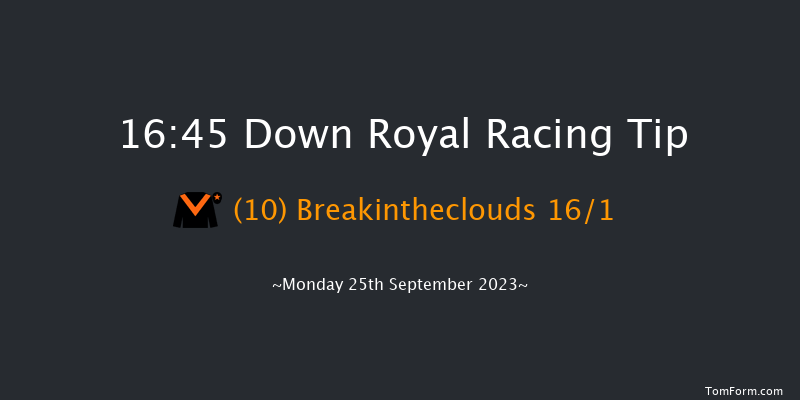 16:45 Down Royal Racing Tip

(10) Breakintheclouds 16/1

~Monday 25th September 2023~

TomForm.com